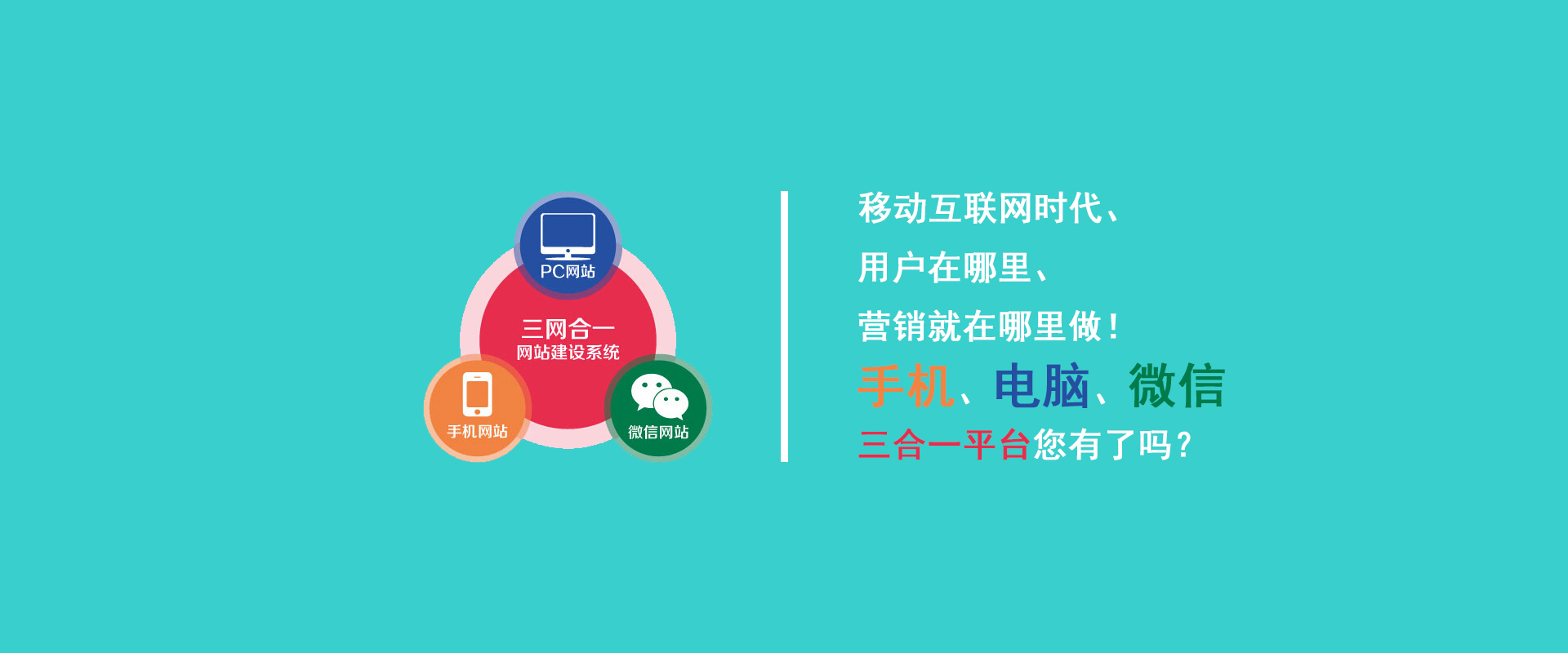 PC网站

三网合一
网站建设系统

手机网站

微信网站

移动互联网时代、

用户在哪里、

营销就在哪里做！

手机、电脑、微信

三合一平台您有了吗？